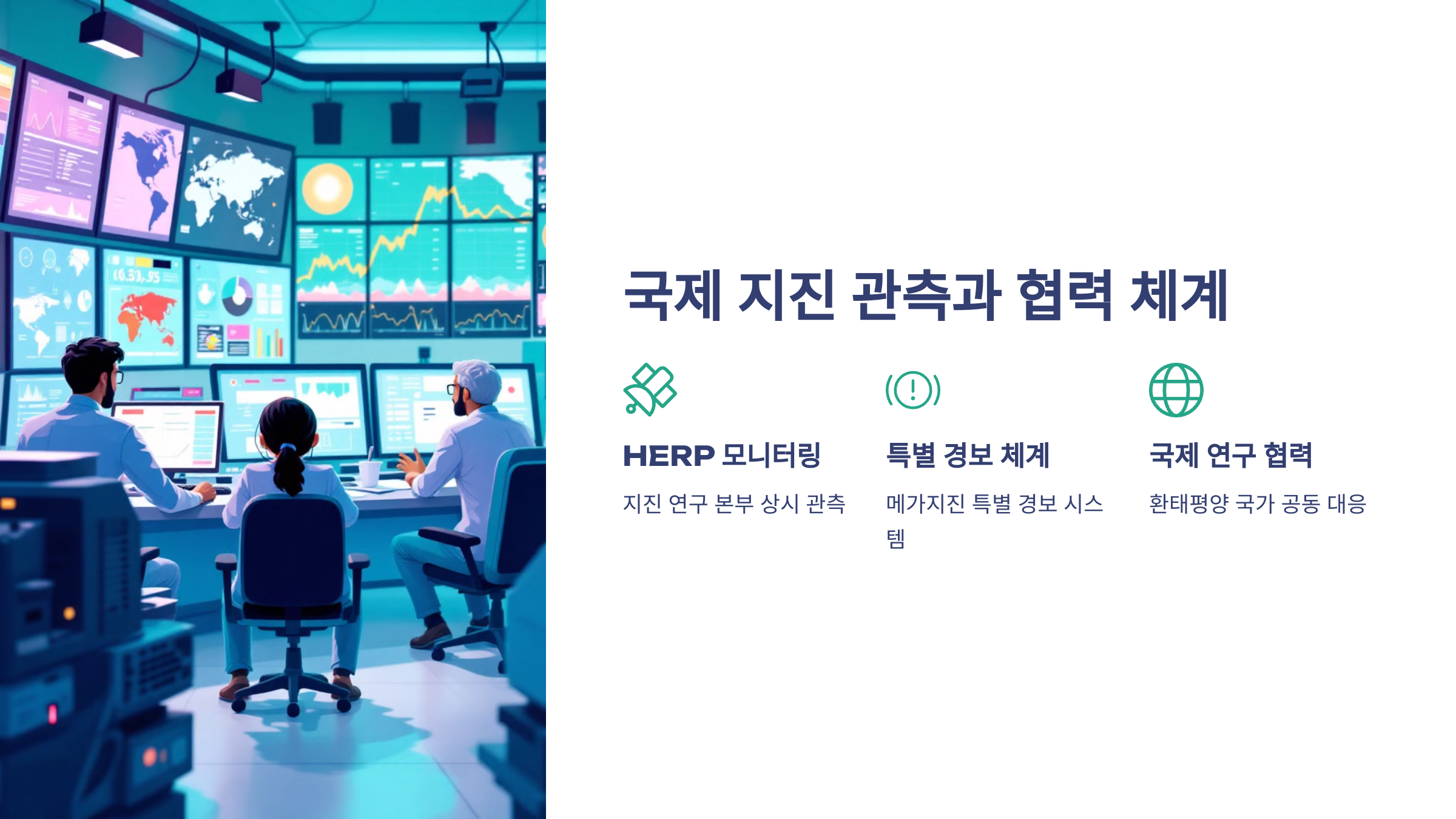 국제 지진 관측과 협력 체계

HERP 모니터링

지진 연구 본부 상시 관측

특별 경보 체계

메가지진 특별 경보 시스템

국제 연구 협력

환태평양 국가 공동 대응